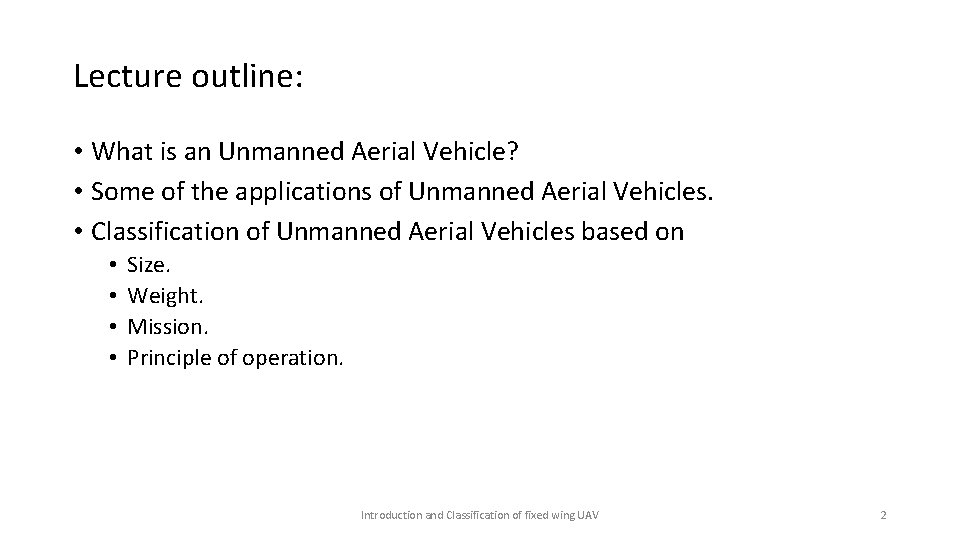 Lecture outline:

• What is an Unmanned Aerial Vehicle?
• Some of the applications of Unmanned Aerial Vehicles.
• Classification of Unmanned Aerial Vehicles based on
  • Size.
  • Weight.
  • Mission.
  • Principle of operation.

Introduction and Classification of fixed wing UAV

2